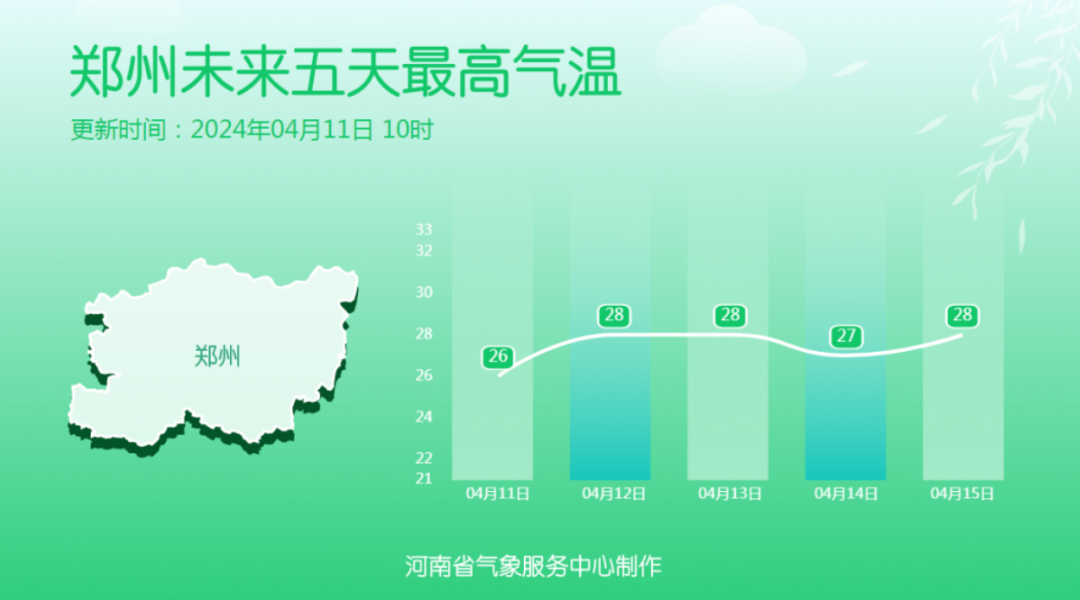 郑州未来五天最高气温

更新时间：2024年04月11日 10时

郑州

33
32
30
28
26
24
22
21

26
28
28
27
28

04月11日
04月12日
04月13日
04月14日
04月15日

河南省气象服务中心制作